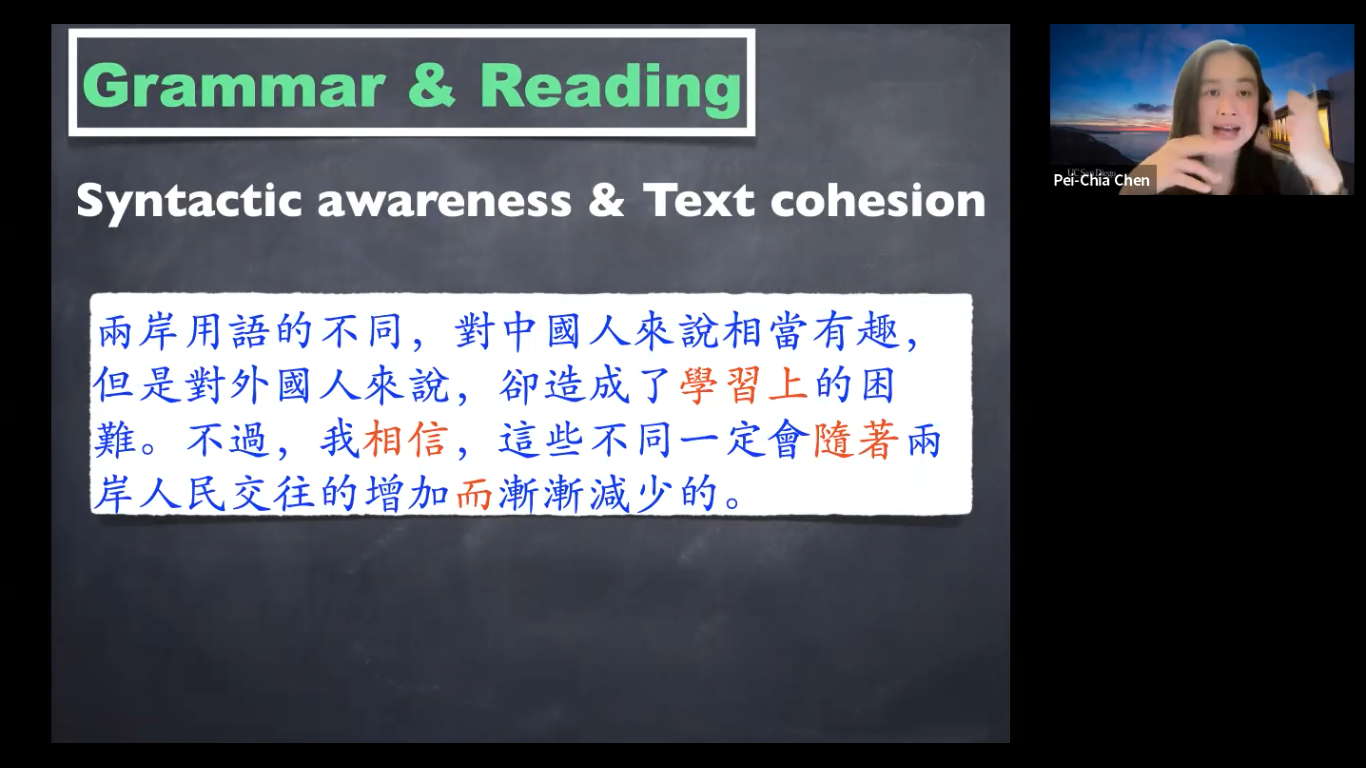 Grammar & Reading

Syntactic awareness & Text cohesion

兩岸用語的不同，對中國人來說相當有趣，但是對外國人來說，卻造成了學習上的困難。不過，我相信，這些不同一定會隨著兩岸人民交往的增加而漸漸減少的。

Pei-Chia Chen